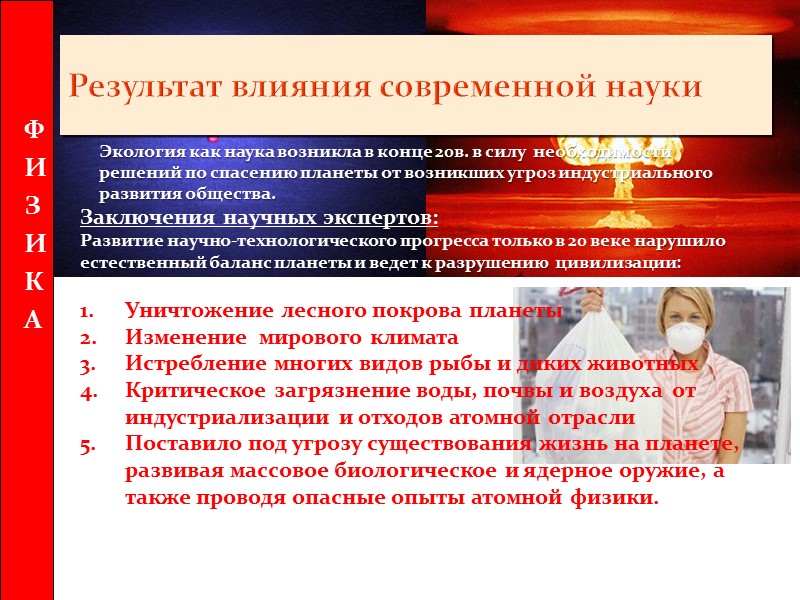 Ф
И
З
И
К
А

Результат влияния современной науки

Экология как наука возникла в конце 20в. в силу необходимости решений по спасению планеты от возникших угроз индустриального развития общества.

Заключения научных экспертов:
Развитие научно-технологического прогресса только в 20 веке нарушило естественный баланс планеты и ведет к разрушению цивилизации:

1. Уничтожение лесного покрова планеты
2. Изменение мирового климата
3. Истребление многих видов рыбы и диких животных
4. Критическое загрязнение воды, почвы и воздуха от индустриализации и отходов атомной отрасли
5. Поставило под угрозу существования жизнь на планете, развивая массовое биологическое и ядерное оружие, а также проводя опасные опыты атомной физики.